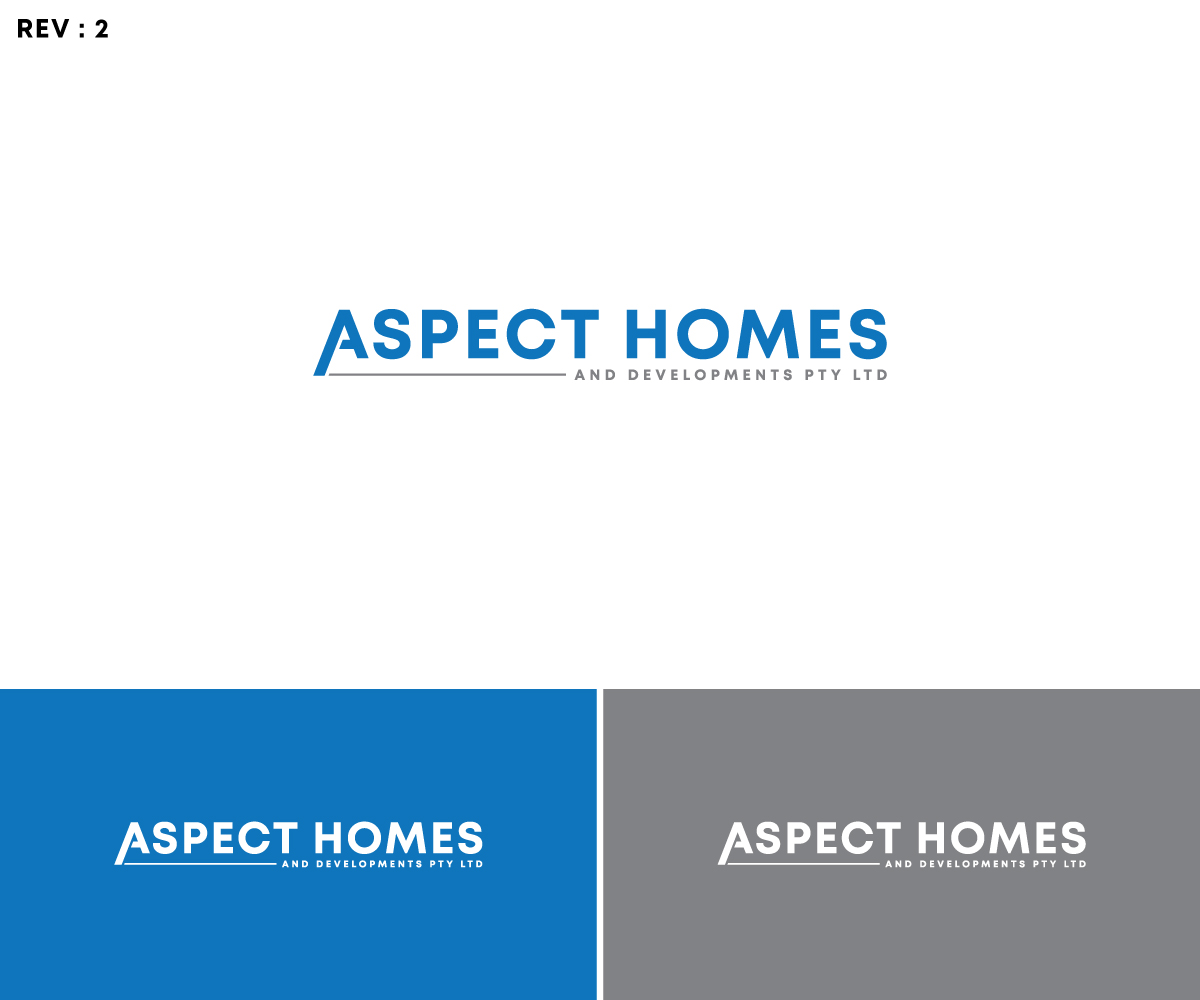 REV : 2

ASPECT HOMES
AND DEVELOPMENTS PTY LTD

ASPECT HOMES
AND DEVELOPMENTS PTY LTD

ASPECT HOMES
AND DEVELOPMENTS PTY LTD